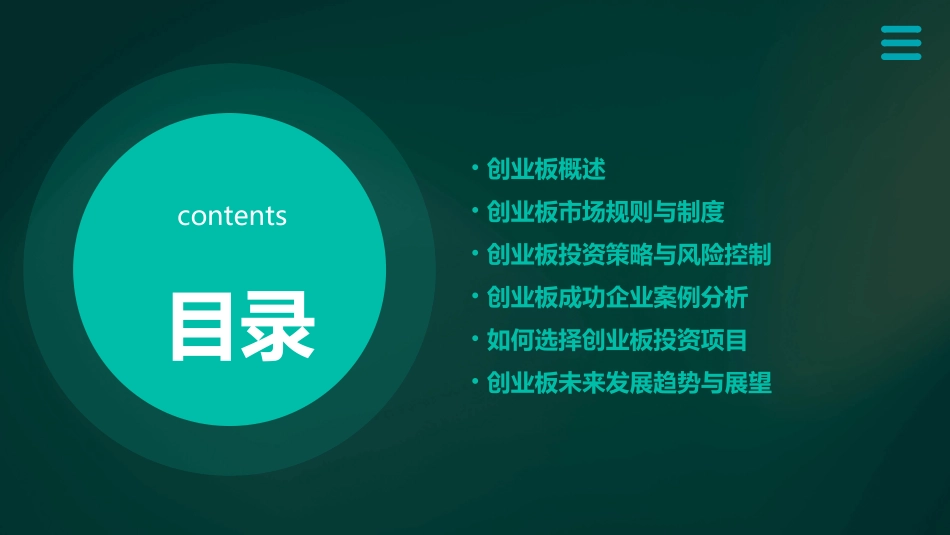 contents

目录

• 创业板概述
• 创业板市场规则与制度
• 创业板投资策略与风险控制
• 创业板成功企业案例分析
• 如何选择创业板投资项目
• 创业板未来发展趋势与展望